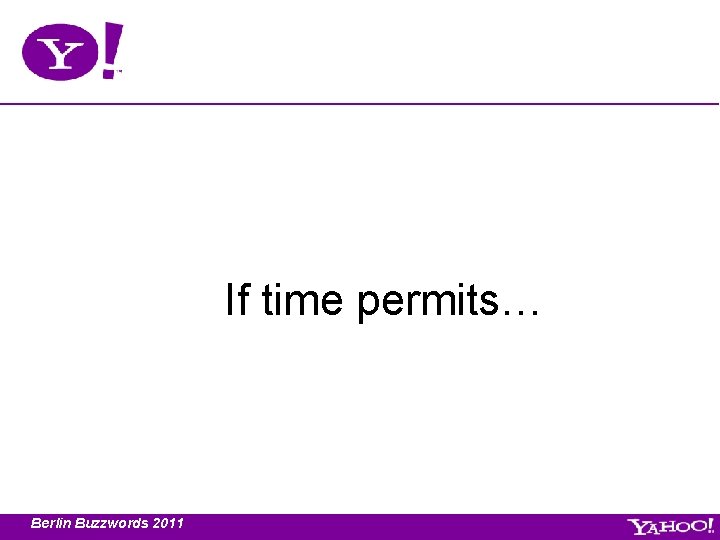 Y!

If time permits…

Berlin Buzzwords 2011

YAHOO!